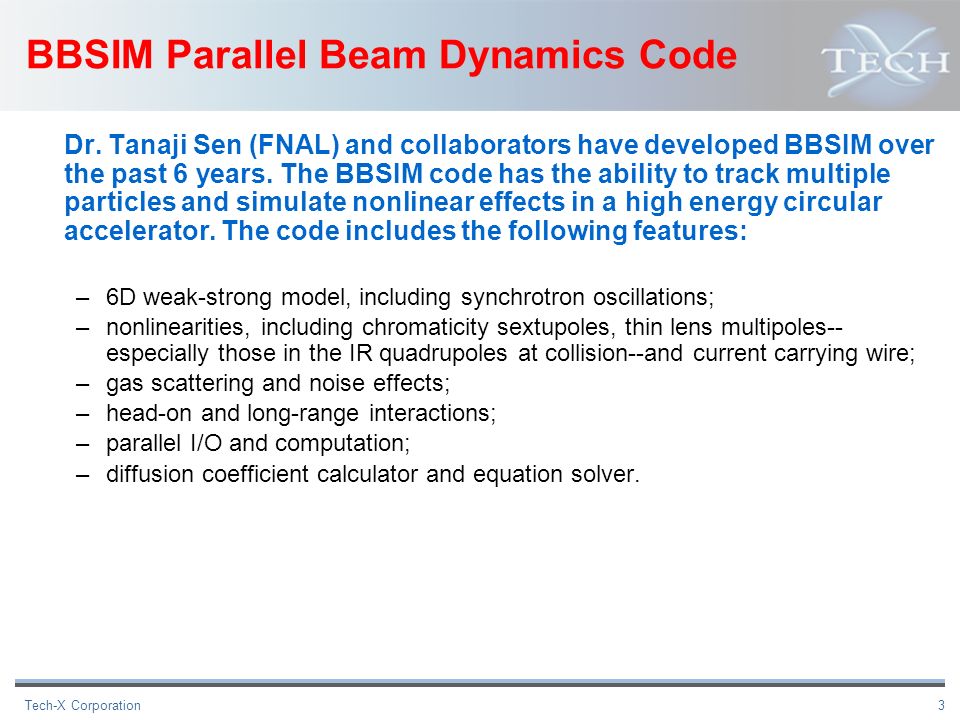 BBSIM Parallel Beam Dynamics Code

TECH

Dr. Tanaji Sen (FNAL) and collaborators have developed BBSIM over the past 6 years. The BBSIM code has the ability to track multiple particles and simulate nonlinear effects in a high energy circular accelerator. The code includes the following features:

– 6D weak-strong model, including synchrotron oscillations;
– nonlinearities, including chromaticity sextupoles, thin lens multipoles--especially those in the IR quadrupoles at collision--and current carrying wire;
– gas scattering and noise effects;
– head-on and long-range interactions;
– parallel I/O and computation;
– diffusion coefficient calculator and equation solver.

Tech-X Corporation

3